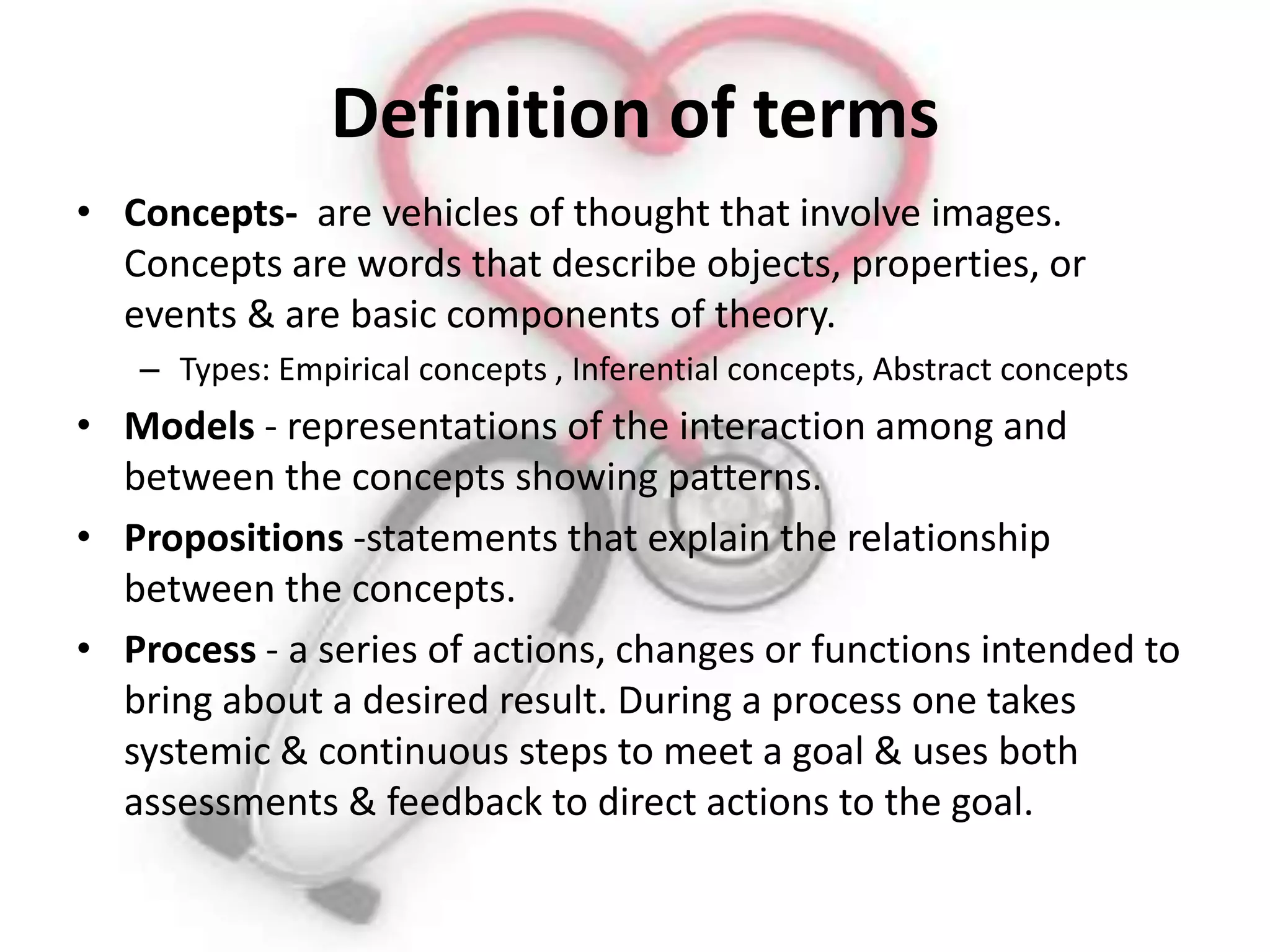 Definition of terms

• Concepts- are vehicles of thought that involve images. Concepts are words that describe objects, properties, or events & are basic components of theory.
– Types: Empirical concepts , Inferential concepts, Abstract concepts

• Models - representations of the interaction among and between the concepts showing patterns.

• Propositions -statements that explain the relationship between the concepts.

• Process - a series of actions, changes or functions intended to bring about a desired result. During a process one takes systemic & continuous steps to meet a goal & uses both assessments & feedback to direct actions to the goal.